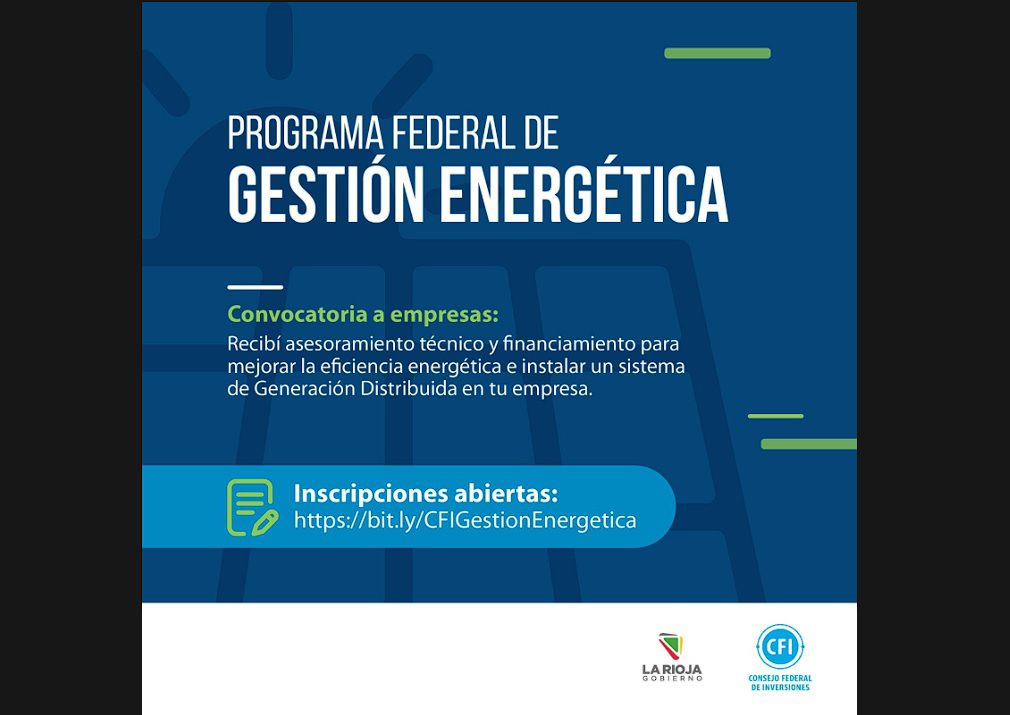 PROGRAMA FEDERAL DE
GESTIÓN ENERGÉTICA

Convocatoria a empresas:
Recibí asesoramiento técnico y financiamiento para mejorar la eficiencia energética e instalar un sistema de Generación Distribuida en tu empresa.

Inscripciones abiertas:
https://bit.ly/CFIGestionEnergetica

LA RIOJA
GOBIERNO

CFI
CONSEJO FEDERAL
DE INVERSIONES